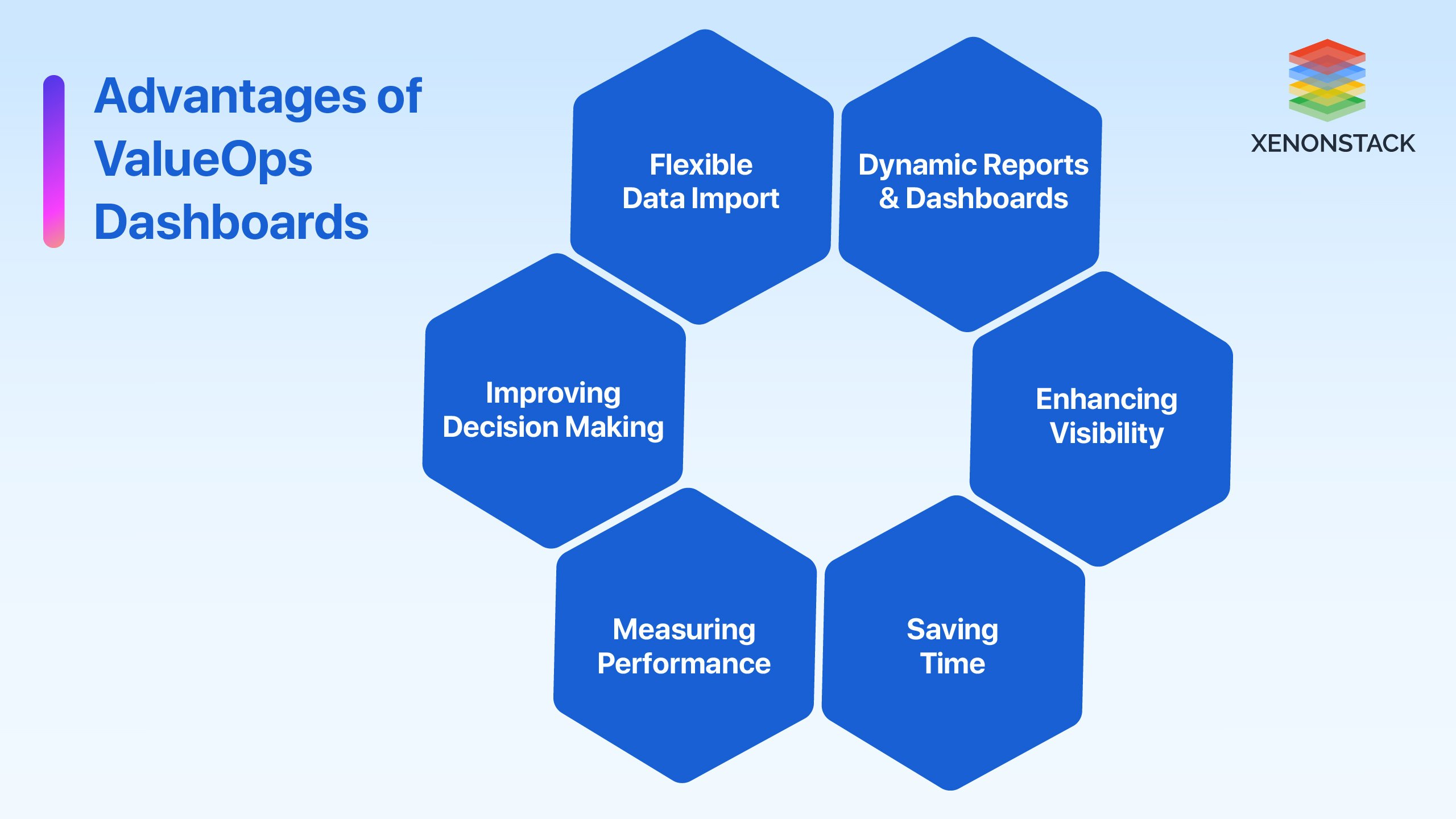 Advantages of ValueOps Dashboards

XENONSTACK

Flexible Data Import

Dynamic Reports & Dashboards

Improving Decision Making

Enhancing Visibility

Measuring Performance

Saving Time